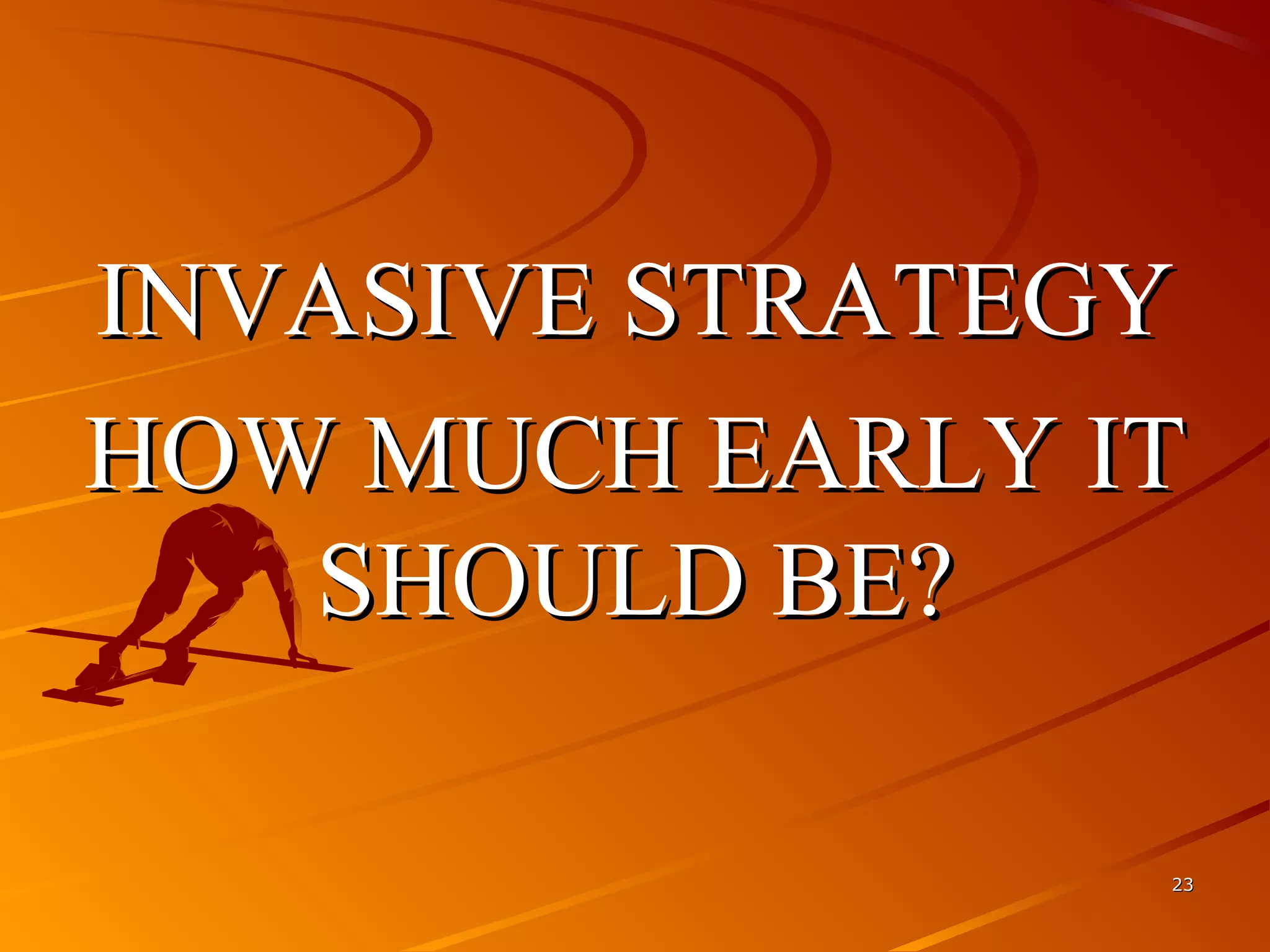 INVASIVE STRATEGY HOW MUCH EARLY IT SHOULD BE?

23